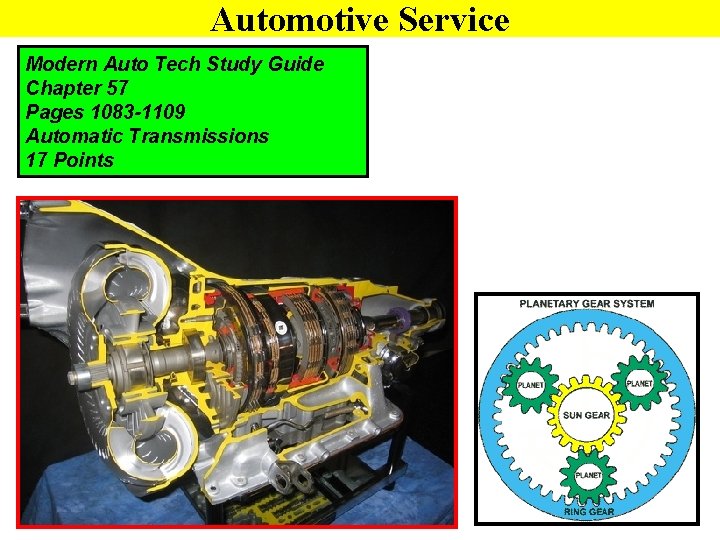 Automotive Service

Modern Auto Tech Study Guide
Chapter 57
Pages 1083-1109
Automatic Transmissions
17 Points

PLANETARY GEAR SYSTEM
PLANET
PLANET
SUN GEAR
PLANET
RING GEAR